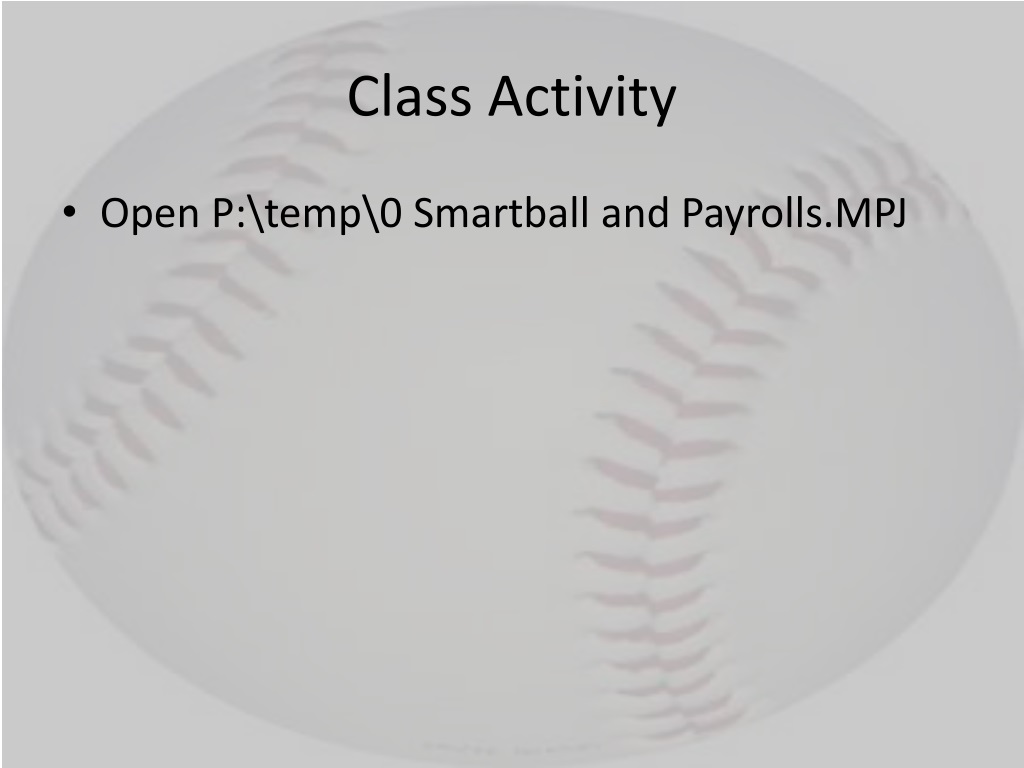 Class Activity

• Open P:\temp\0 Smartball and Payrolls.MPJ